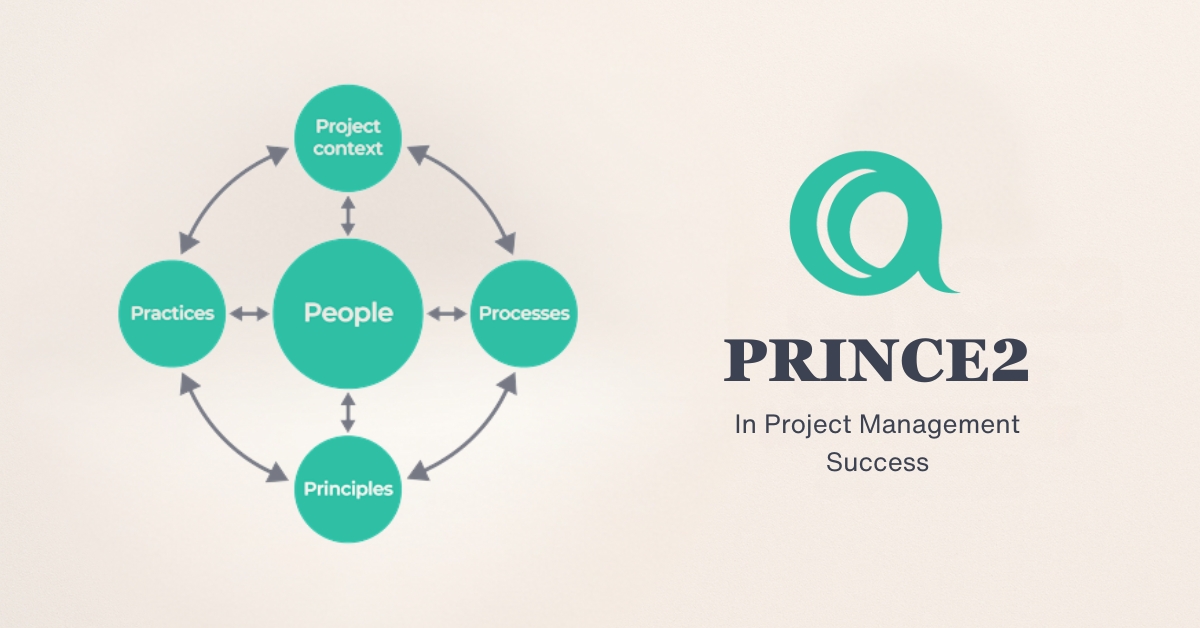 Project context

Practices

People

Processes

Principles

PRINCE2

In Project Management Success